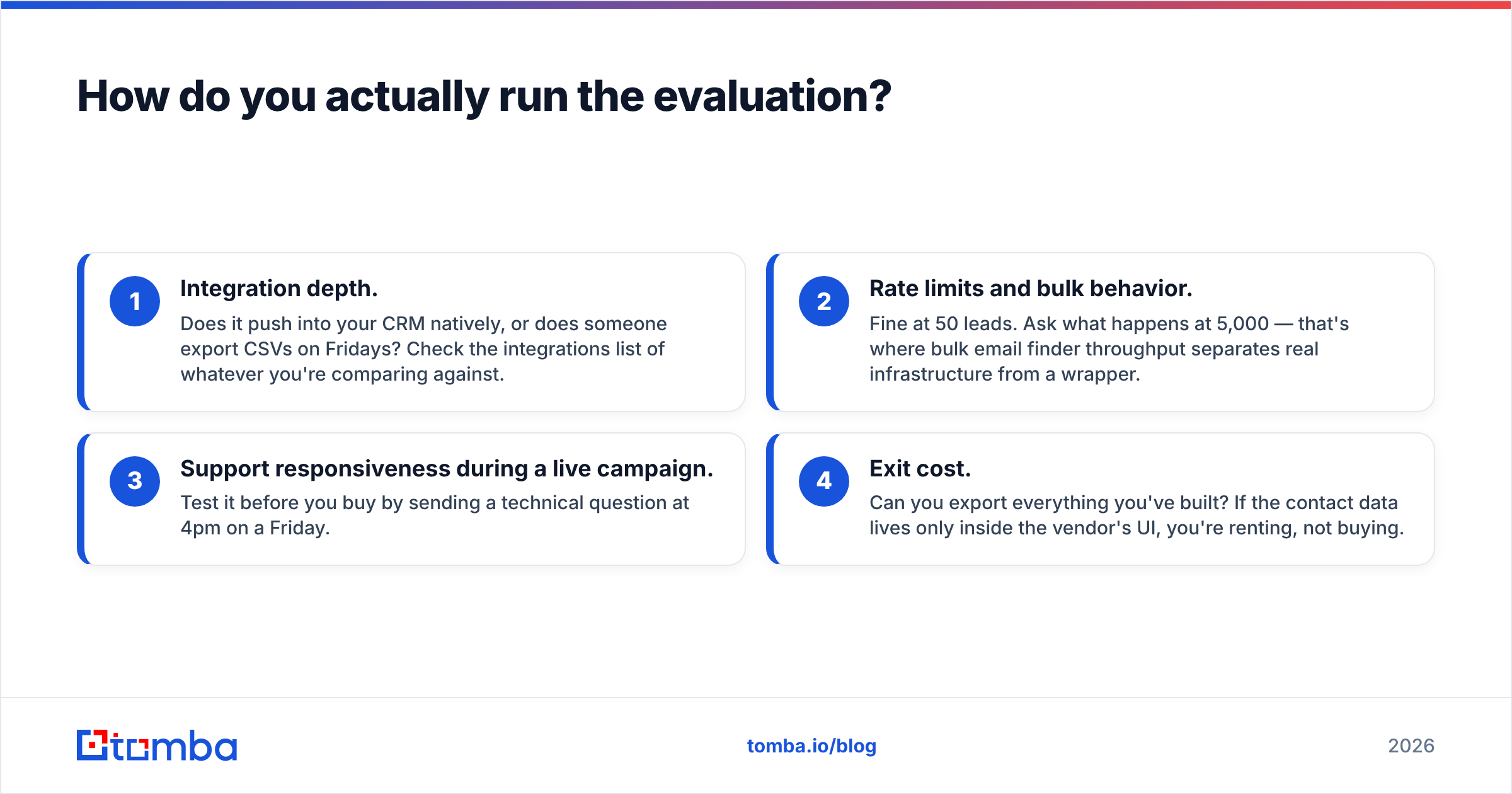 How do you actually run the evaluation?

1

Integration depth.

Does it push into your CRM natively, or does someone export CSVs on Fridays? Check the integrations list of whatever you're comparing against.

2

Rate limits and bulk behavior.

Fine at 50 leads. Ask what happens at 5,000 — that's where bulk email finder throughput separates real infrastructure from a wrapper.

3

Support responsiveness during a live campaign.

Test it before you buy by sending a technical question at 4pm on a Friday.

4

Exit cost.

Can you export everything you've built? If the contact data lives only inside the vendor's UI, you're renting, not buying.

tomba

tomba.io/blog

2026